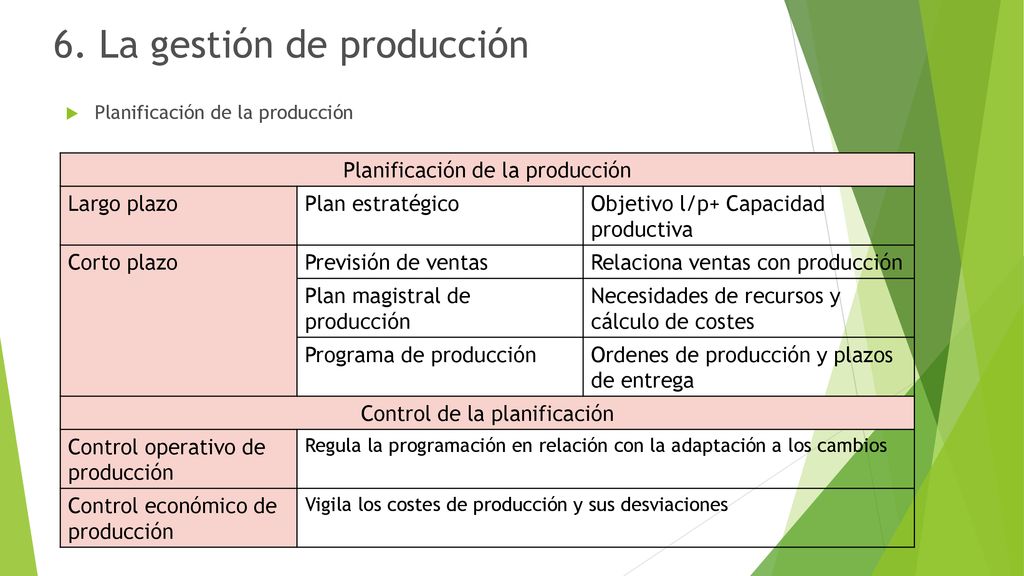 6. La gestión de producción

Planificación de la producción

| Planificación de la producción | | |
|---|---|---|
| Largo plazo | Plan estratégico | Objetivo l/p+ Capacidad productiva |
| Corto plazo | Previsión de ventas | Relaciona ventas con producción |
| | Plan magistral de producción | Necesidades de recursos y cálculo de costes |
| | Programa de producción | Ordenes de producción y plazos de entrega |
| Control de la planificación | | |
| Control operativo de producción | Regula la programación en relación con la adaptación a los cambios | |
| Control económico de producción | Vigila los costes de producción y sus desviaciones | |